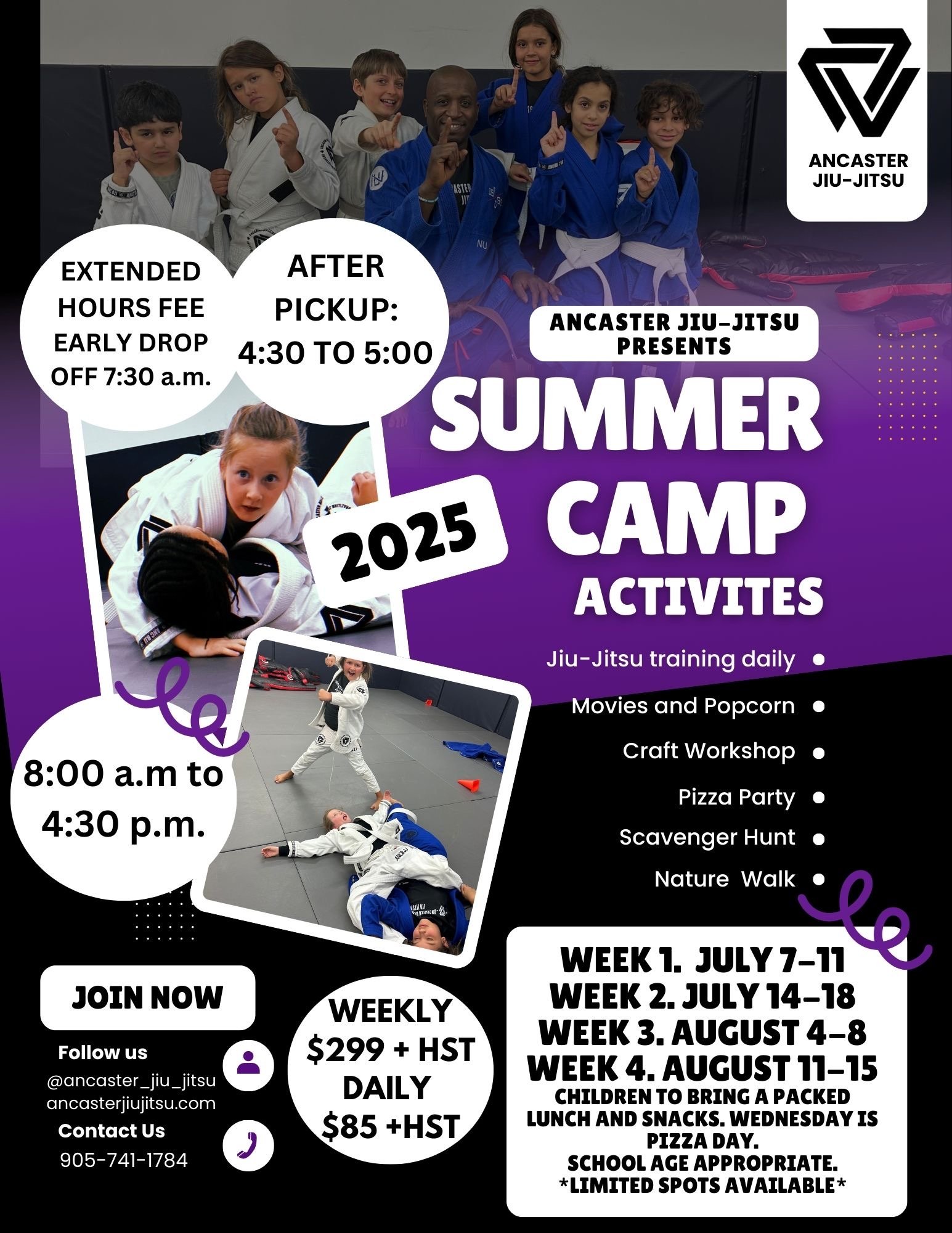 ANCASTER JIU-JITSU

EXTENDED HOURS FEE EARLY DROP OFF 7:30 a.m.

AFTER PICKUP: 4:30 TO 5:00

ANCASTER JIU-JITSU PRESENTS

SUMMER CAMP

2025

ACTIVITES

Jiu-Jitsu training daily

Movies and Popcorn

Craft Workshop

Pizza Party

Scavenger Hunt

Nature Walk

8:00 a.m to 4:30 p.m.

JOIN NOW

Follow us
@ancaster_jiu_jitsu
ancasterjiujitsu.com
Contact Us
905-741-1784

WEEKLY $299 + HST DAILY $85 +HST

WEEK 1. JULY 7-11
WEEK 2. JULY 14-18
WEEK 3. AUGUST 4-8
WEEK 4. AUGUST 11-15
CHILDREN TO BRING A PACKED LUNCH AND SNACKS. WEDNESDAY IS PIZZA DAY.
SCHOOL AGE APPROPRIATE.
*LIMITED SPOTS AVAILABLE*